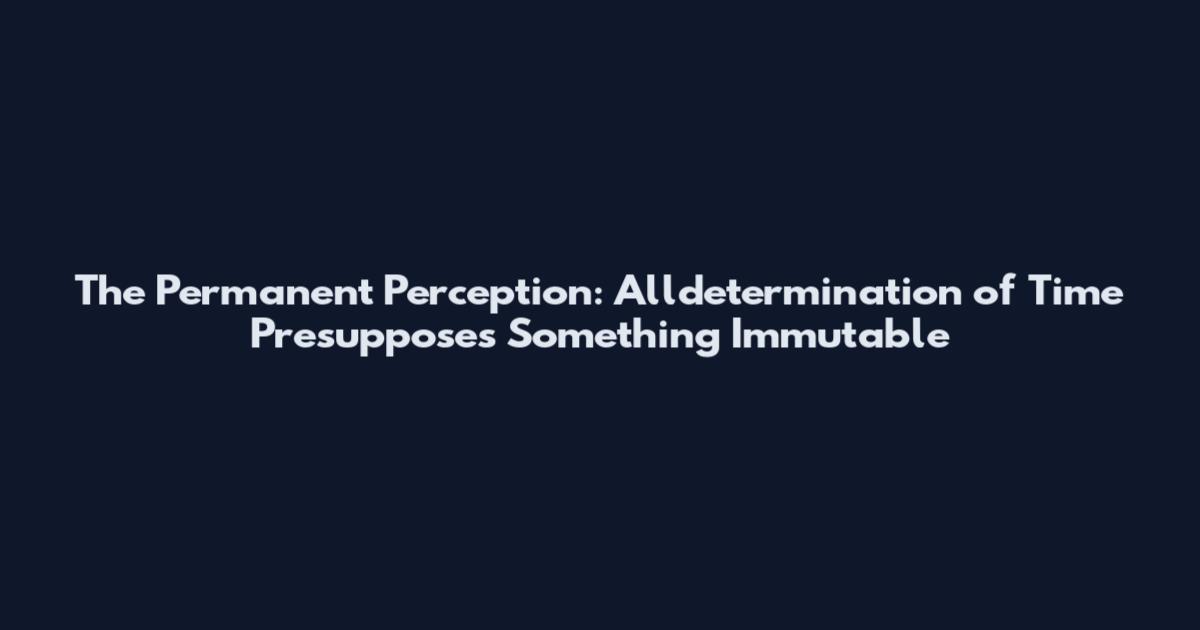 The Permanent Perception: Alldetermination of Time Presupposes Something Immutable